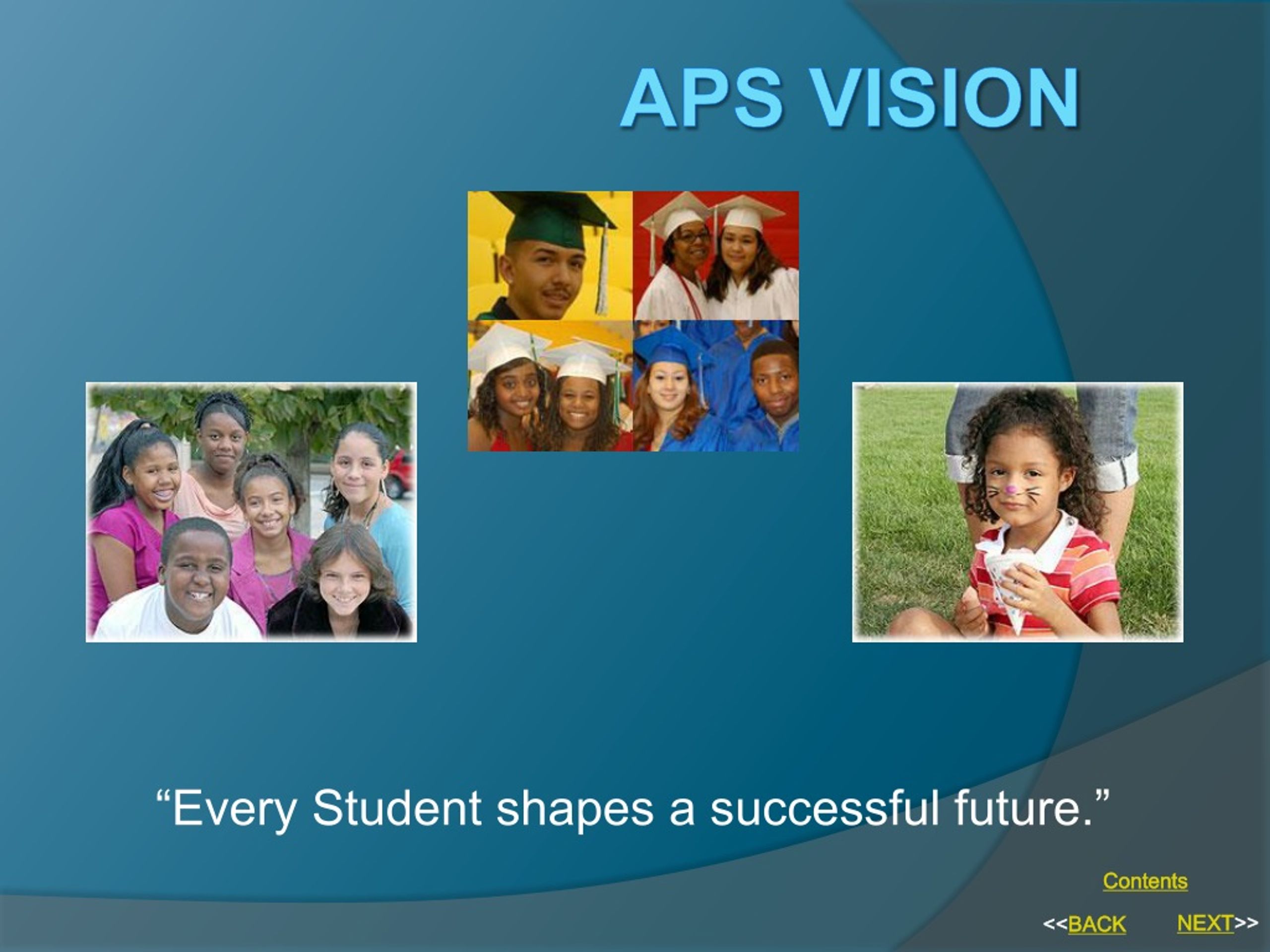 APS VISION

“Every Student shapes a successful future.”

Contents

<<BACK NEXT>>